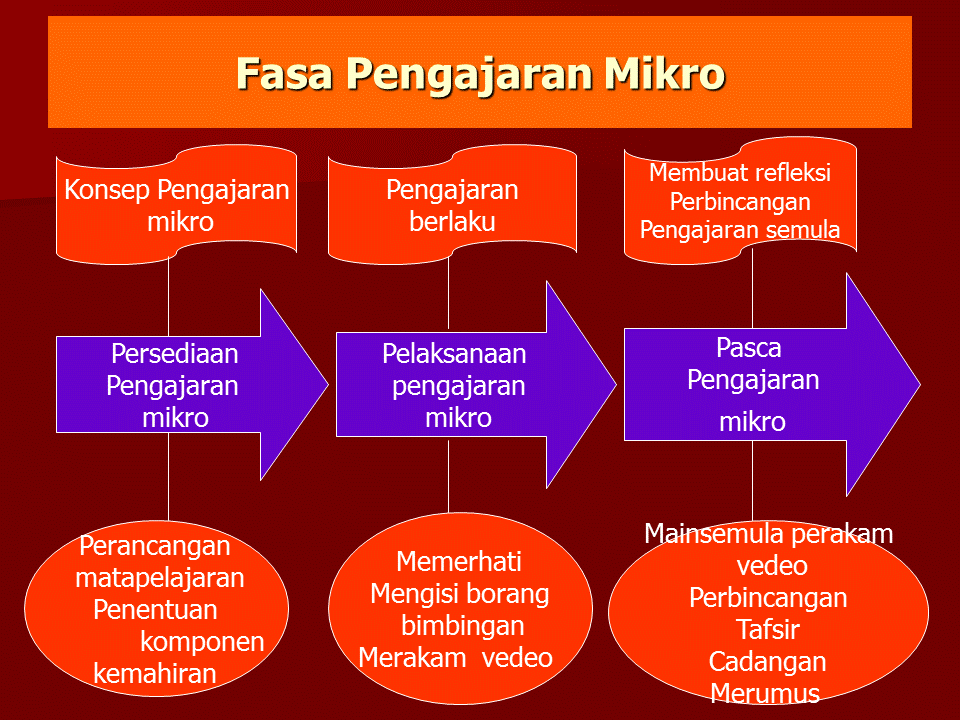 Fasa Pengajaran Mikro

Konsep Pengajaran mikro

Pengajaran berlaku

Membuat refleksi
Perbincangan
Pengajaran semula

Persediaan Pengajaran mikro

Pelaksanaan pengajaran mikro

Pasca Pengajaran mikro

Perancangan matapelajaran
Penentuan komponen kemahiran

Memerhati
Mengisi borang bimbingan
Merakam vedeo

Mainsemula perakam vedeo
Perbincangan
Tafsir
Cadangan
Merumus